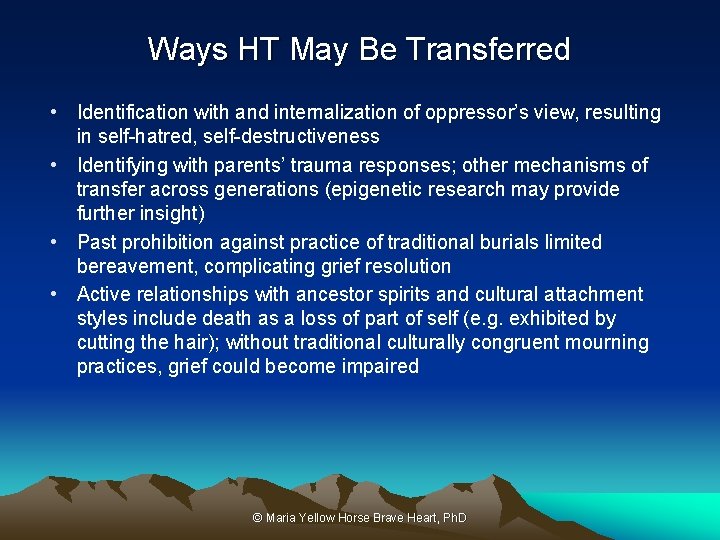 Ways HT May Be Transferred

• Identification with and internalization of oppressor's view, resulting in self-hatred, self-destructiveness
• Identifying with parents' trauma responses; other mechanisms of transfer across generations (epigenetic research may provide further insight)
• Past prohibition against practice of traditional burials limited bereavement, complicating grief resolution
• Active relationships with ancestor spirits and cultural attachment styles include death as a loss of part of self (e.g. exhibited by cutting the hair); without traditional culturally congruent mourning practices, grief could become impaired

© Maria Yellow Horse Brave Heart, PhD